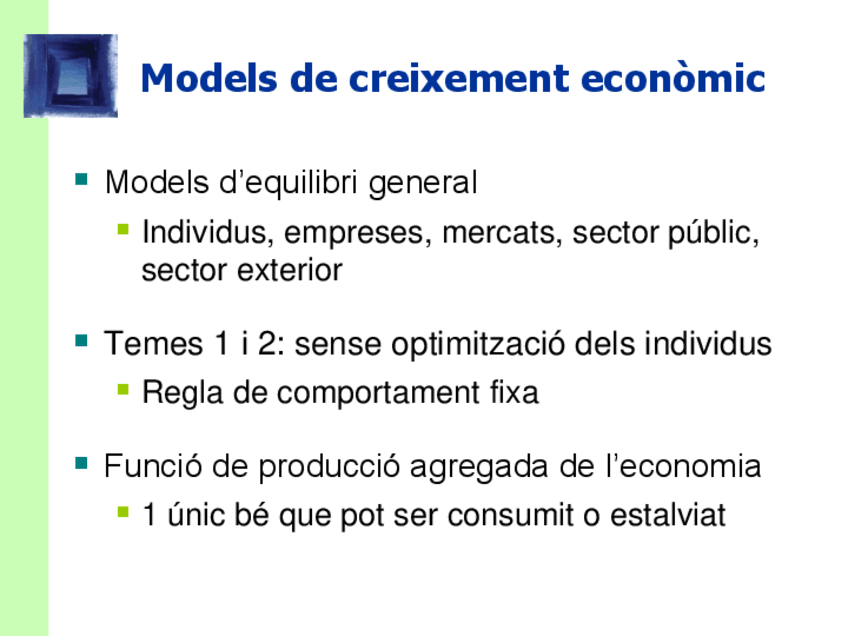 Models de creixement econòmic

Models d’equilibri general

Individus, empreses, mercats, sector públic, sector exterior

Temes 1 i 2: sense optimització dels individus

Regla de comportament fixa

Funció de producció agregada de l’economia

1 únic bé que pot ser consumit o estalviat